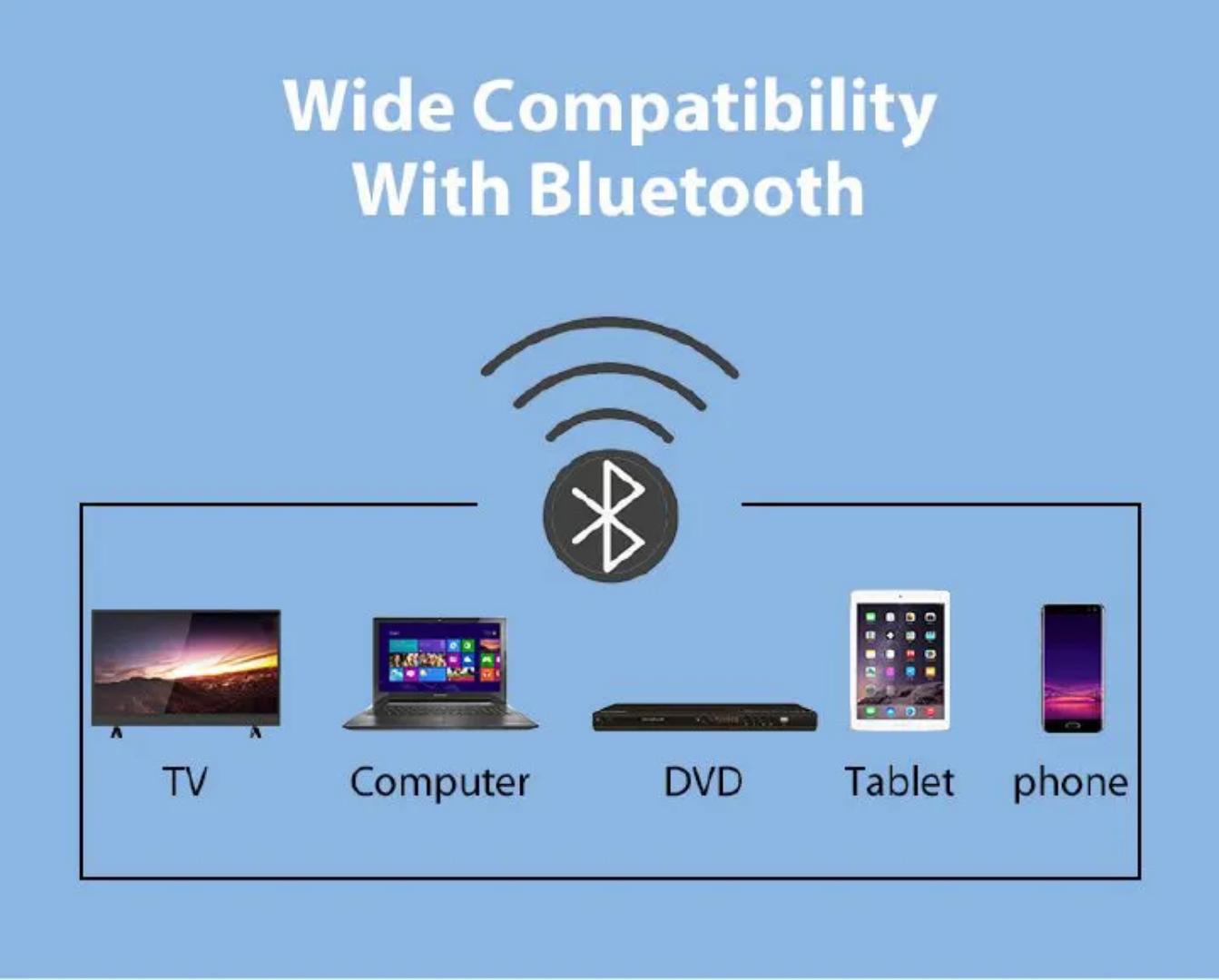 Wide Compatibility
With Bluetooth

TV Computer DVD Tablet phone